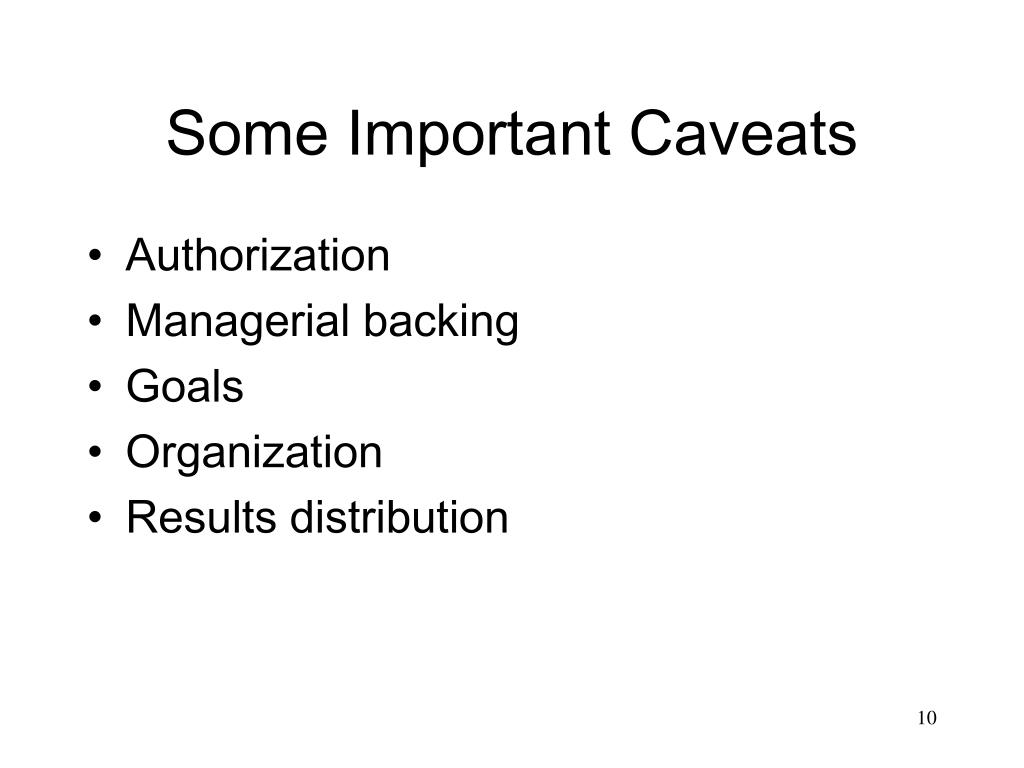 Some Important Caveats

• Authorization
• Managerial backing
• Goals
• Organization
• Results distribution

10